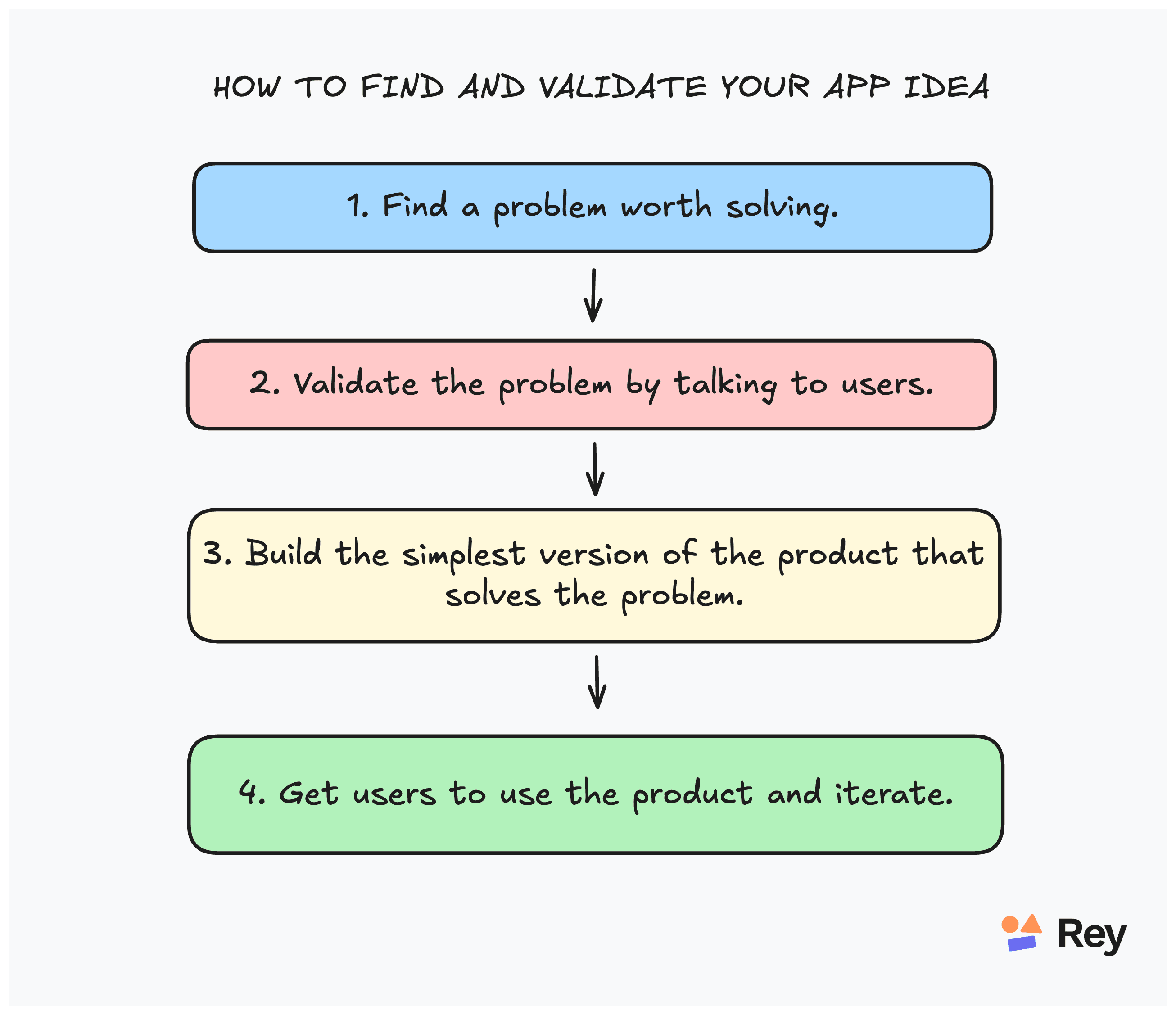 HOW TO FIND AND VALIDATE YOUR APP IDEA

1. Find a problem worth solving.

2. Validate the problem by talking to users.

3. Build the simplest version of the product that solves the problem.

4. Get users to use the product and iterate.

Rey